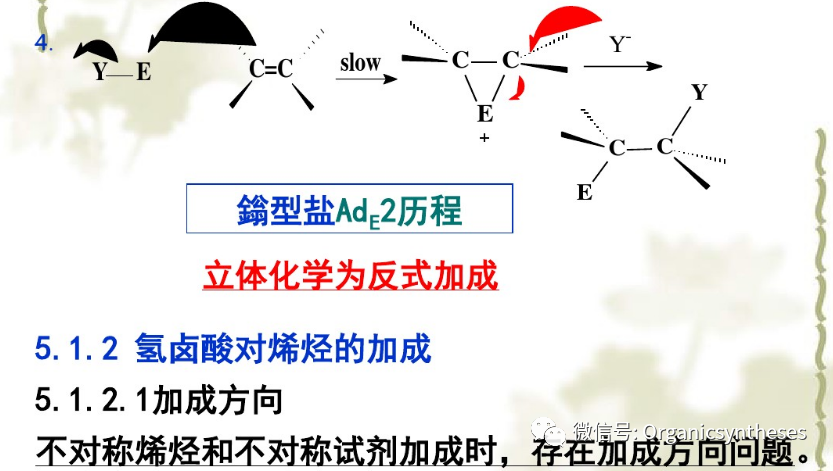 4.

Y—E C=C slow C—C E + $Y^-$ Y C—C E

鎓型盐$Ad_E2$历程

立体化学为反式加成

5.1.2 氢卤酸对烯烃的加成

5.1.2.1加成方向

不对称烯烃和不对称试剂加成时，存在加成方向问题。

微信号: Organicsyntheses